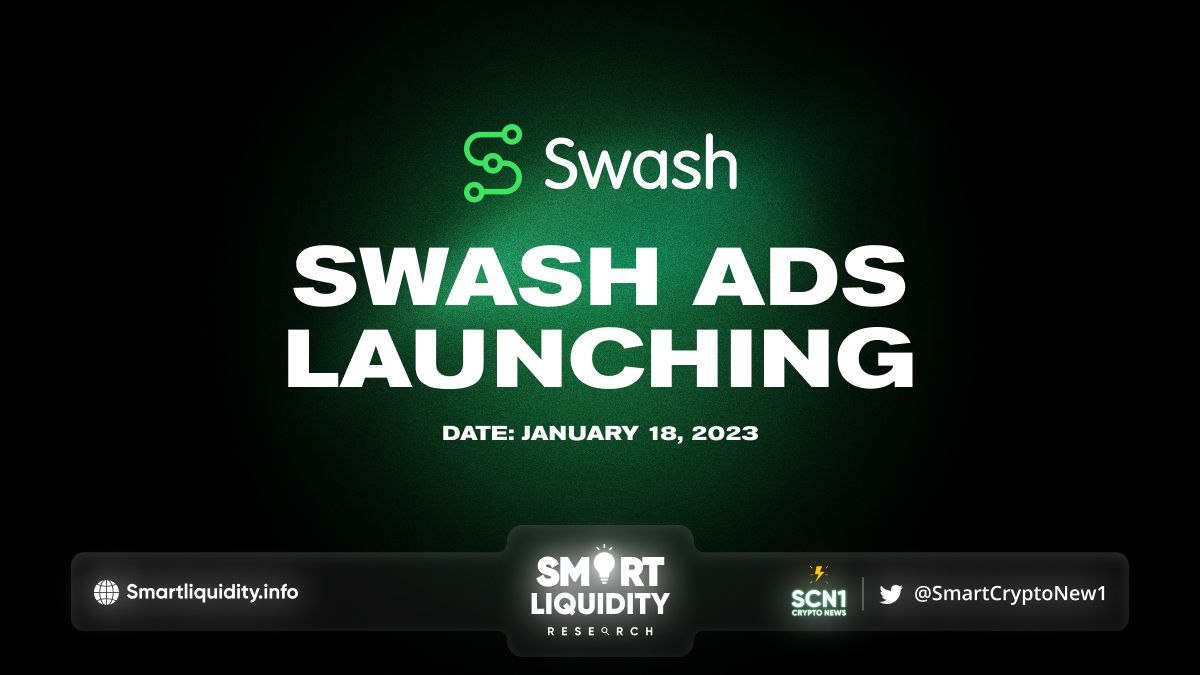 Swash

SWASH ADS LAUNCHING

DATE: JANUARY 18, 2023

Smartliquidity.info

SMART LIQUIDITY RESEARCH

SCN1 CRYPTO NEWS

@SmartCryptoNew1